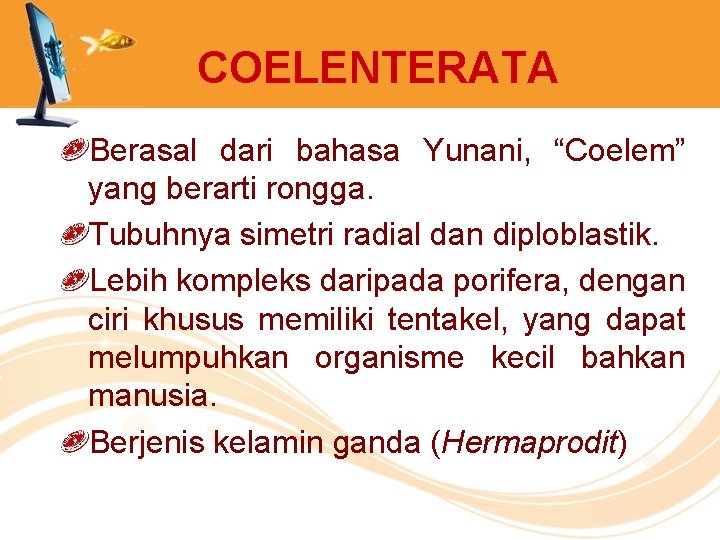 COELENTERATA

Berasal dari bahasa Yunani, “Coelem” yang berarti rongga.

Tubuhnya simetri radial dan diploblastik.

Lebih kompleks daripada porifera, dengan ciri khusus memiliki tentakel, yang dapat melumpuhkan organisme kecil bahkan manusia.

Berjenis kelamin ganda (Hermaprodit)